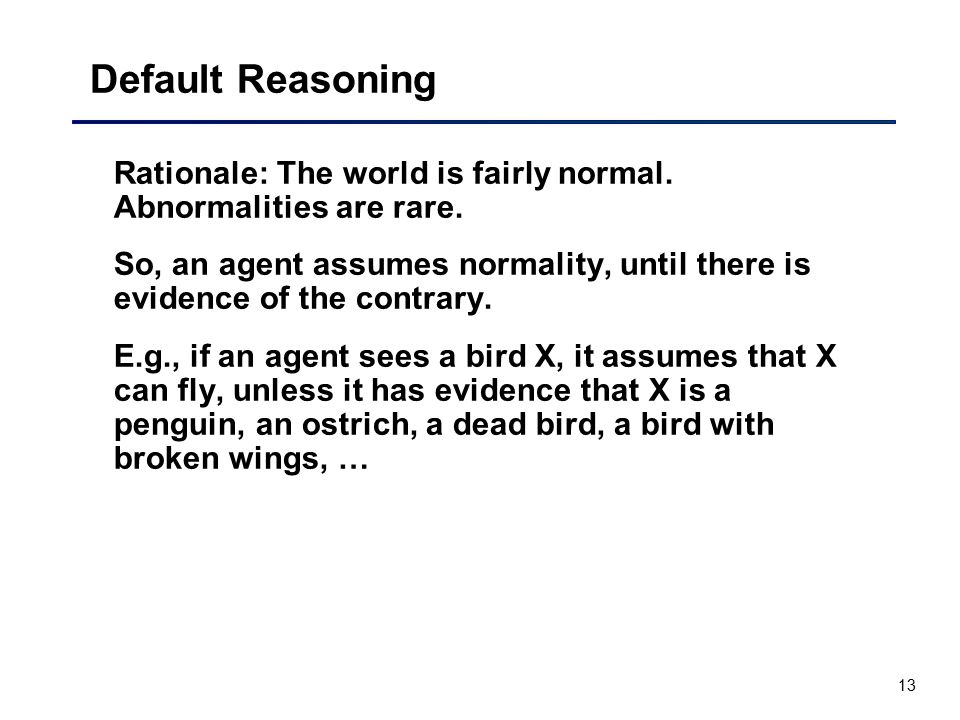 Default Reasoning

Rationale: The world is fairly normal. Abnormalities are rare.

So, an agent assumes normality, until there is evidence of the contrary.

E.g., if an agent sees a bird X, it assumes that X can fly, unless it has evidence that X is a penguin, an ostrich, a dead bird, a bird with broken wings, …

13